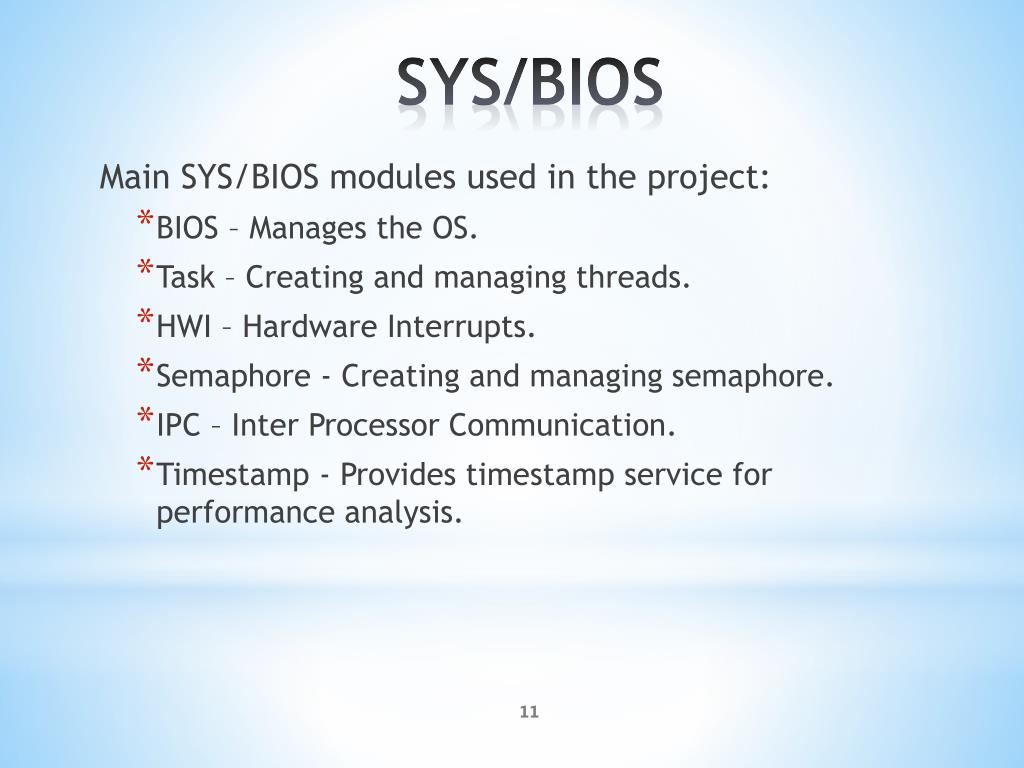 SYS/BIOS

Main SYS/BIOS modules used in the project:

*BIOS – Manages the OS.

*Task – Creating and managing threads.

*HWI – Hardware Interrupts.

*Semaphore - Creating and managing semaphore.

*IPC – Inter Processor Communication.

*Timestamp - Provides timestamp service for performance analysis.

11